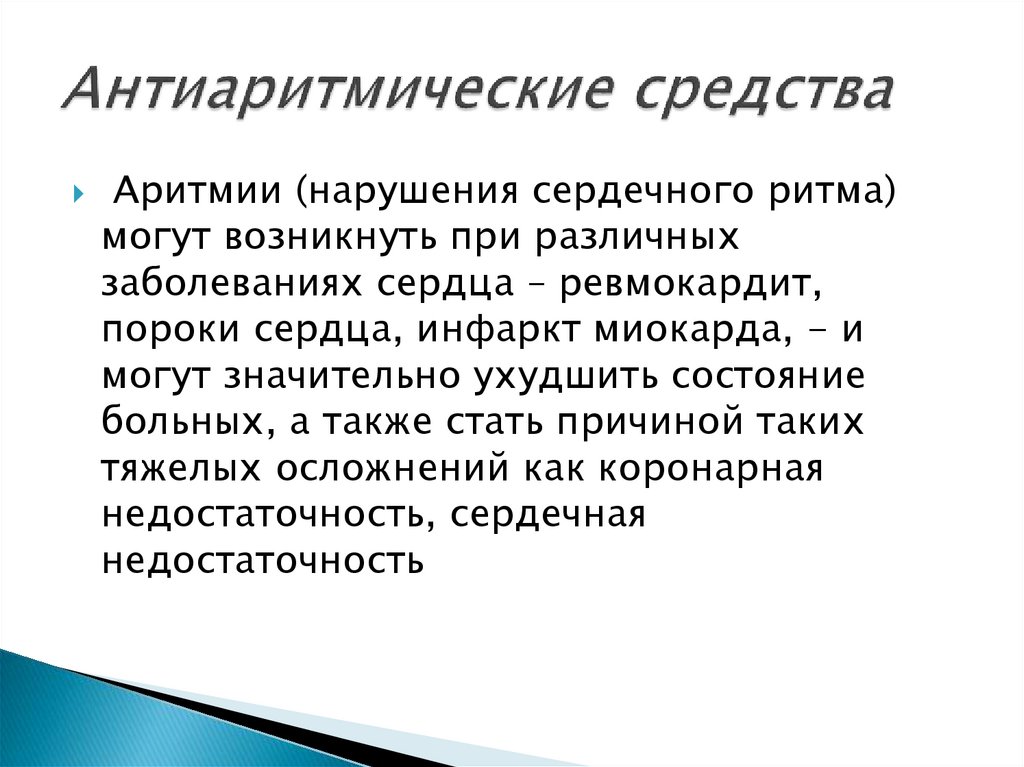 Антиаритмические средства

Аритмии (нарушения сердечного ритма) могут возникнуть при различных заболеваниях сердца – ревмокардит, пороки сердца, инфаркт миокарда, – и могут значительно ухудшить состояние больных, а также стать причиной таких тяжелых осложнений как коронарная недостаточность, сердечная недостаточность